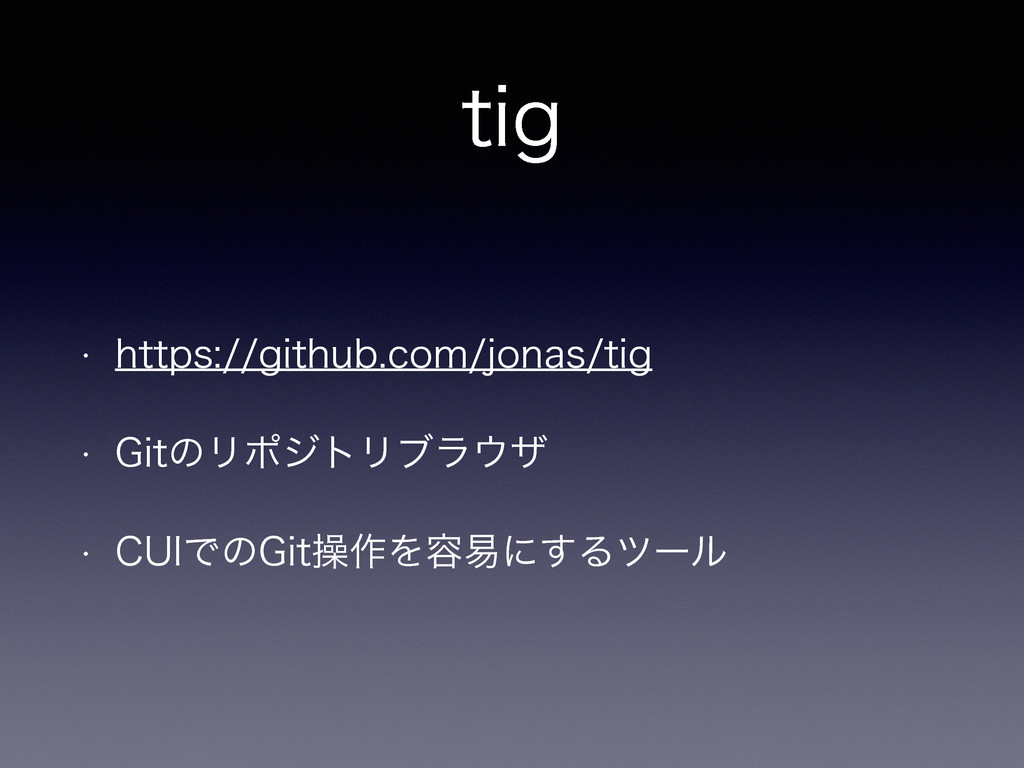 tig

• https://github.com/jonas/tig

• Gitのリポジトリブラウザ

• CUIでのGit操作を容易にするツール